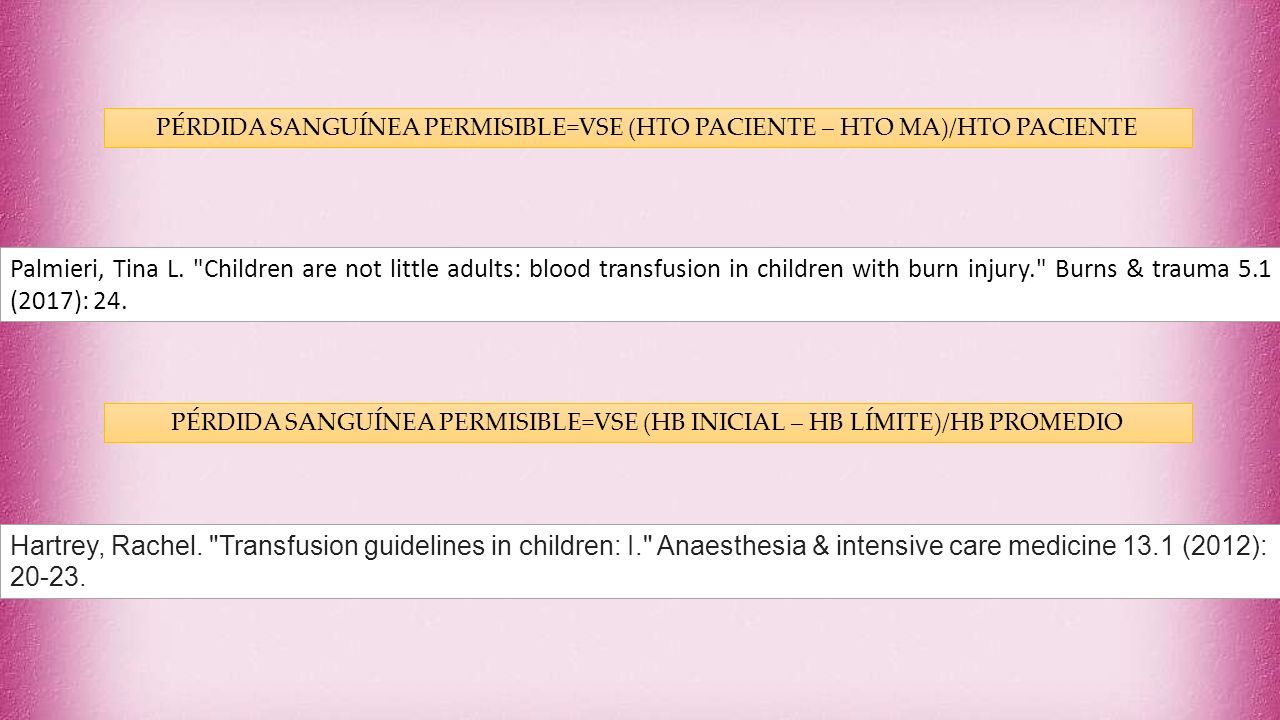 PÉRDIDA SANGUÍNEA PERMISIBLE=VSE (HTO PACIENTE – HTO MA)/HTO PACIENTE

Palmieri, Tina L. "Children are not little adults: blood transfusion in children with burn injury." Burns & trauma 5.1 (2017): 24.

PÉRDIDA SANGUÍNEA PERMISIBLE=VSE (HB INICIAL – HB LÍMITE)/HB PROMEDIO

Hartrey, Rachel. "Transfusion guidelines in children: I." Anaesthesia & intensive care medicine 13.1 (2012): 20-23.